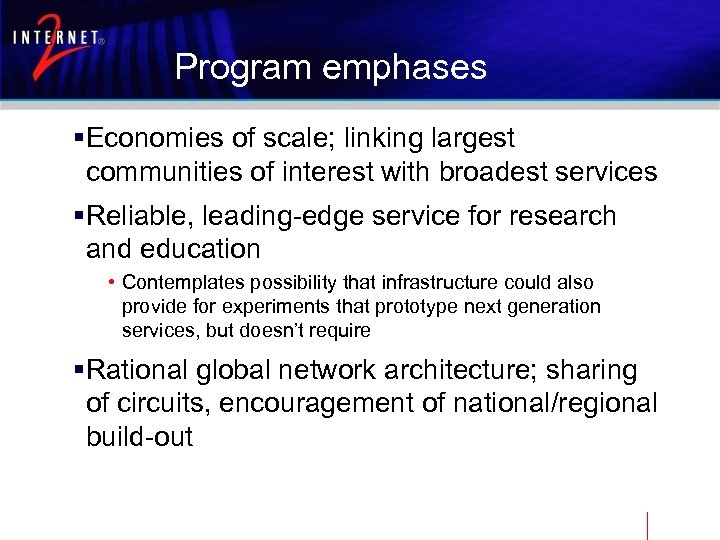 INTERNET® 2

Program emphases

▪Economies of scale; linking largest communities of interest with broadest services

▪Reliable, leading-edge service for research and education

• Contemplates possibility that infrastructure could also provide for experiments that prototype next generation services, but doesn't require

▪Rational global network architecture; sharing of circuits, encouragement of national/regional build-out